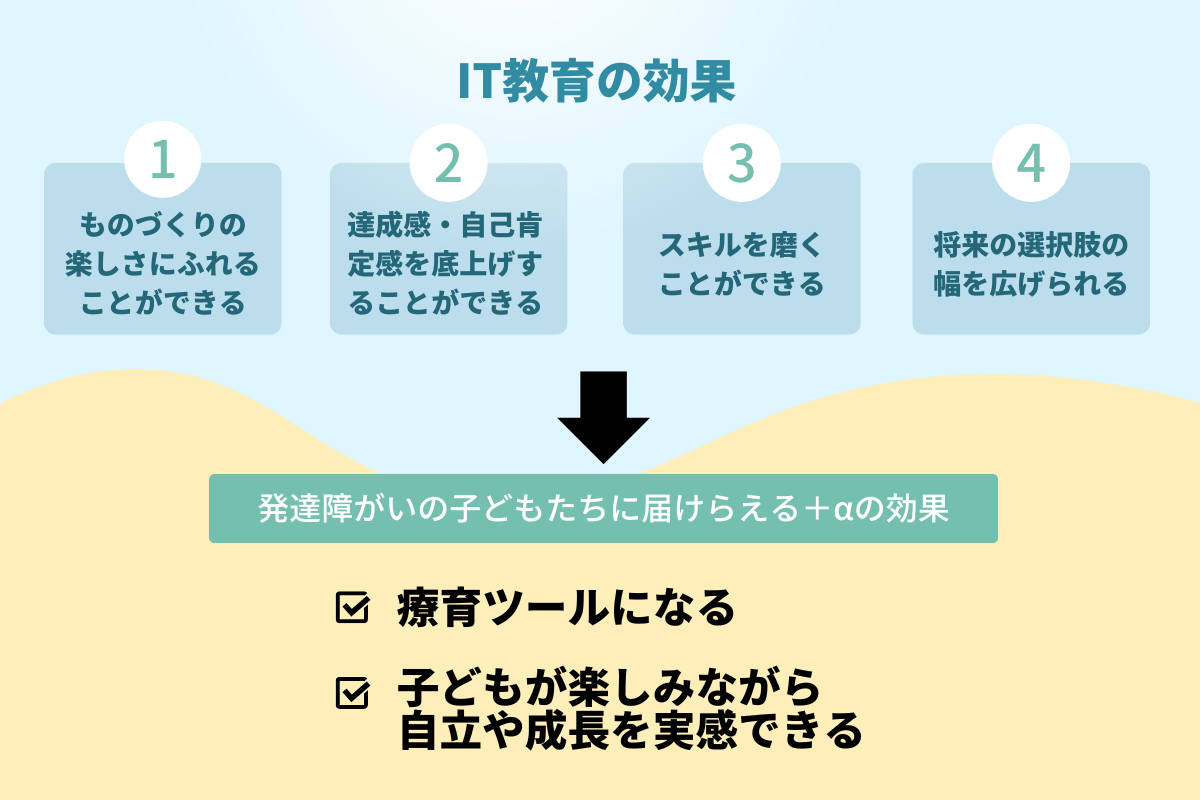 IT教育の効果

1
ものづくりの楽しさにふれることができる

2
達成感・自己肯定感を底上げすることができる

3
スキルを磨くことができる

4
将来の選択肢の幅を広げられる

発達障がいの子どもたちに届けらえる＋αの効果

療育ツールになる

子どもが楽しみながら自立や成長を実感できる